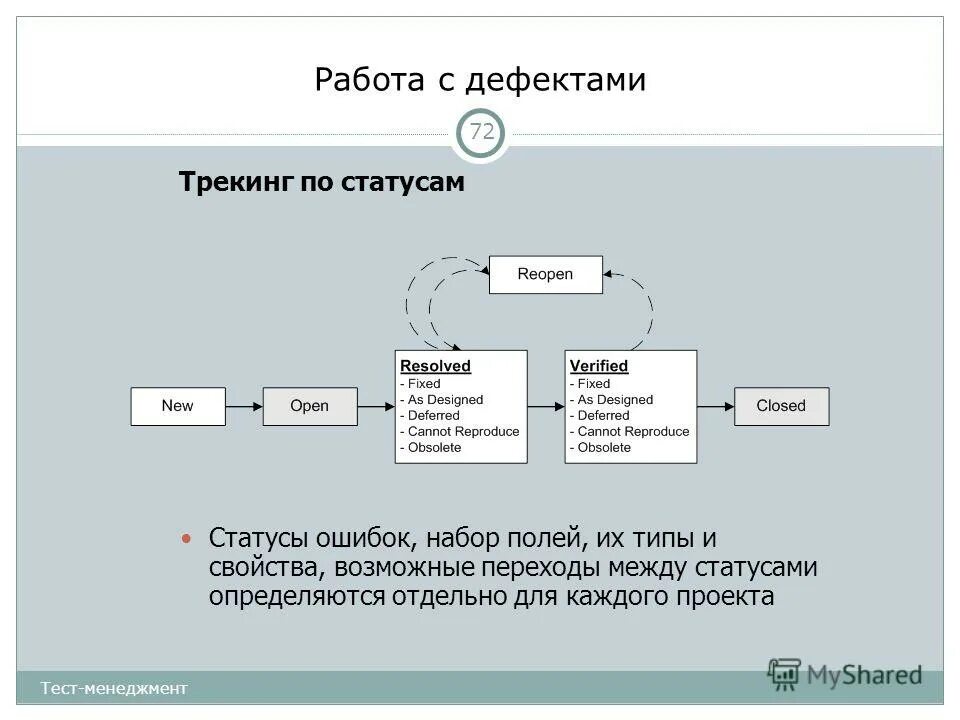 Работа с дефектами

72

Трекинг по статусам

Reopen

New

Open

Resolved
- Fixed
- As Designed
- Deferred
- Cannot Reproduce
- Obsolete

Verified
- Fixed
- As Designed
- Deferred
- Cannot Reproduce
- Obsolete

Closed

• Статусы ошибок, набор полей, их типы и свойства, возможные переходы между статусами определяются отдельно для каждого проекта

Тест-менеджмент

MyShared